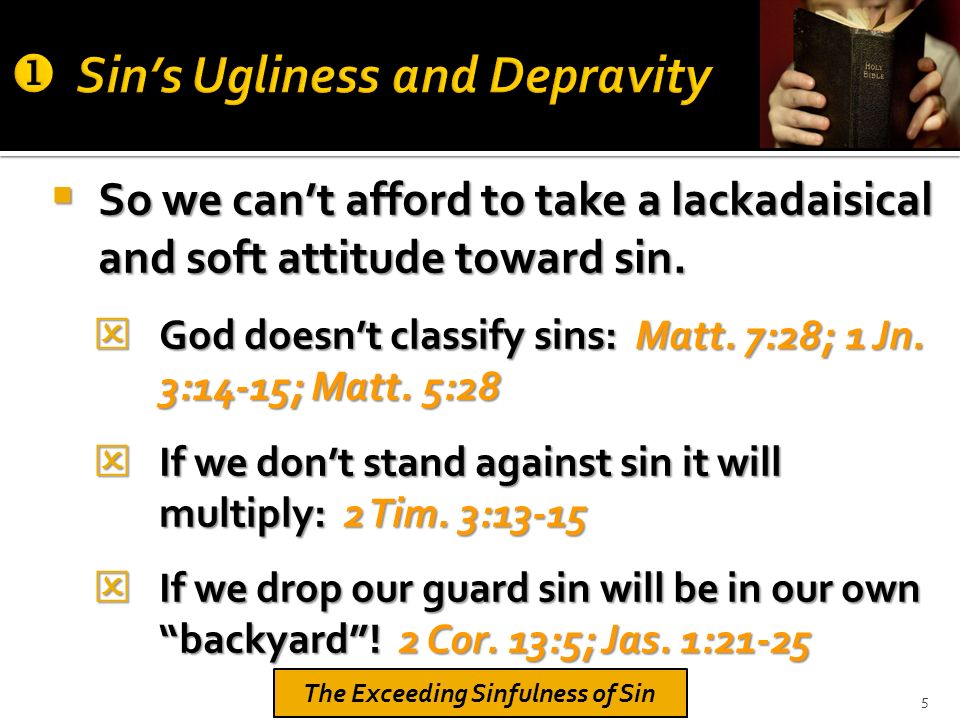 ❶ Sin's Ugliness and Depravity

HOLY BIBLE

So we can't afford to take a lackadaisical and soft attitude toward sin.

God doesn't classify sins: Matt. 7:28; 1 Jn. 3:14-15; Matt. 5:28

If we don't stand against sin it will multiply: 2 Tim. 3:13-15

If we drop our guard sin will be in our own "backyard"! 2 Cor. 13:5; Jas. 1:21-25

The Exceeding Sinfulness of Sin

5